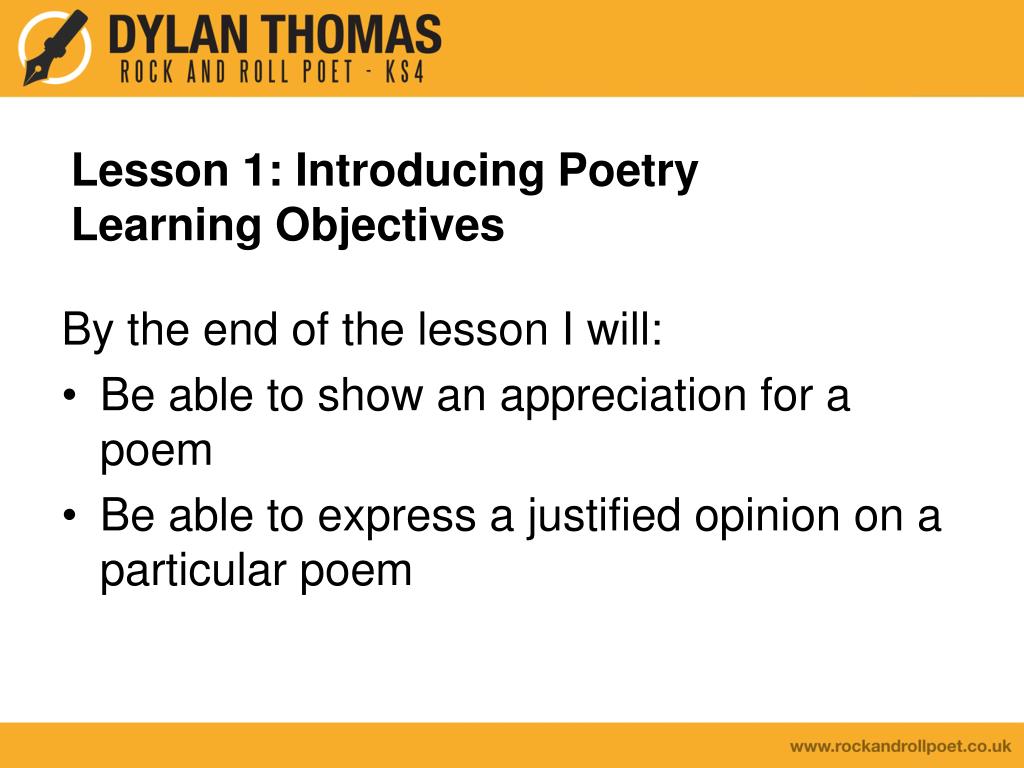 DYLAN THOMAS
ROCK AND ROLL POET - KS4

Lesson 1: Introducing Poetry
Learning Objectives

By the end of the lesson I will:
• Be able to show an appreciation for a poem
• Be able to express a justified opinion on a particular poem

www.rockandrollpoet.co.uk